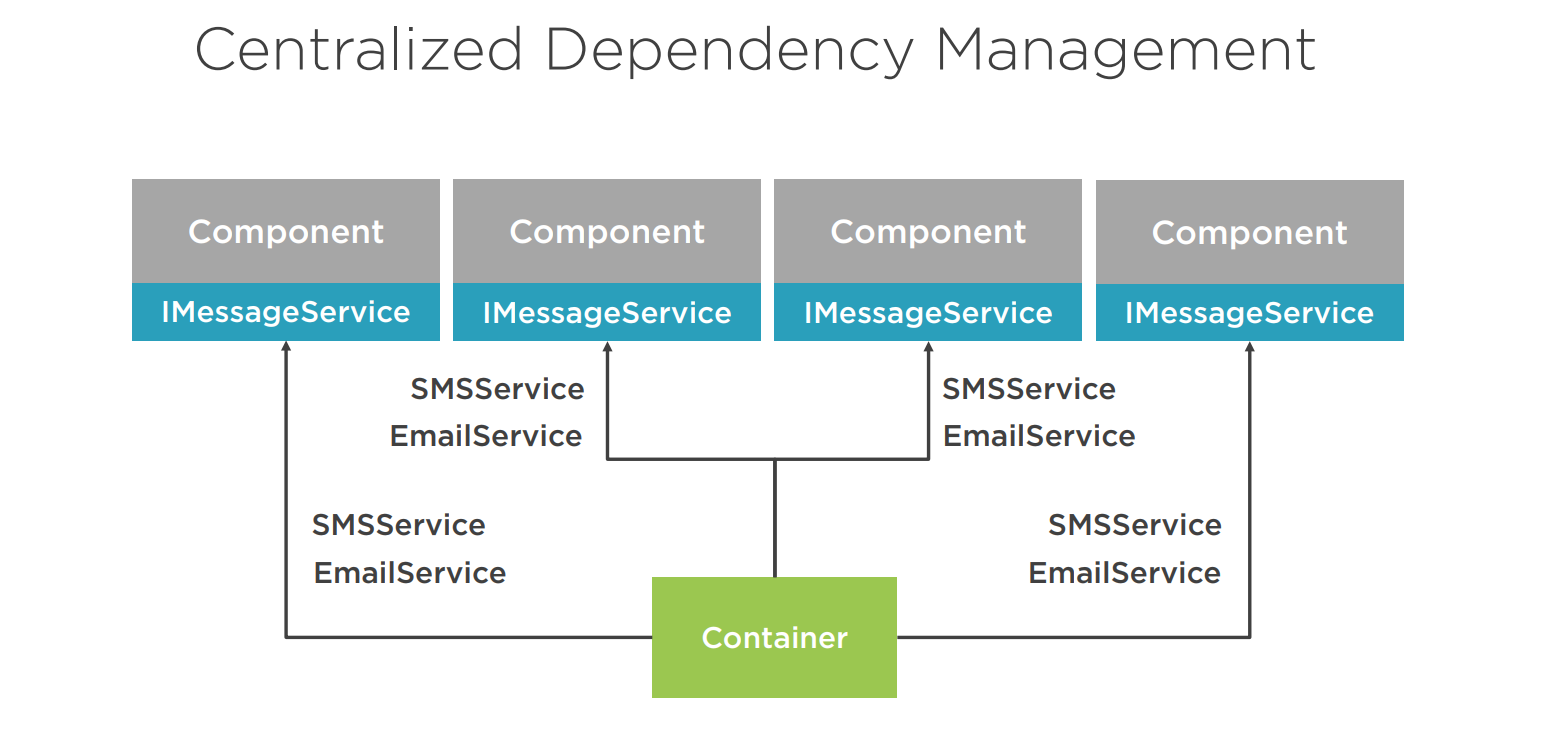 Centralized Dependency Management

Component
IMessageService

Component
IMessageService

Component
IMessageService

Component
IMessageService

SMSService
EmailService

SMSService
EmailService

SMSService
EmailService

SMSService
EmailService

Container